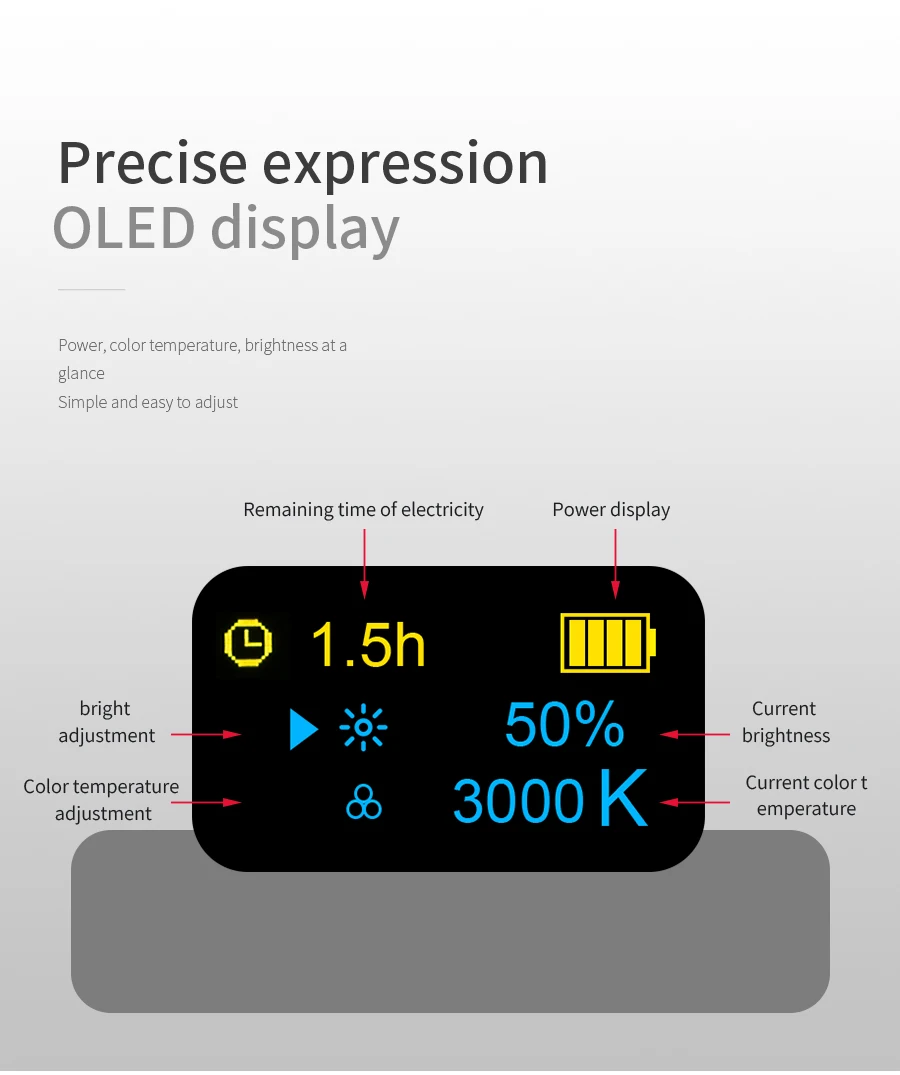 Precise expression
OLED display

Power, color temperature, brightness at a glance
Simple and easy to adjust

Remaining time of electricity

Power display

1.5h

bright adjustment

50%

Current brightness

Color temperature adjustment

3000 K

Current color t emperature